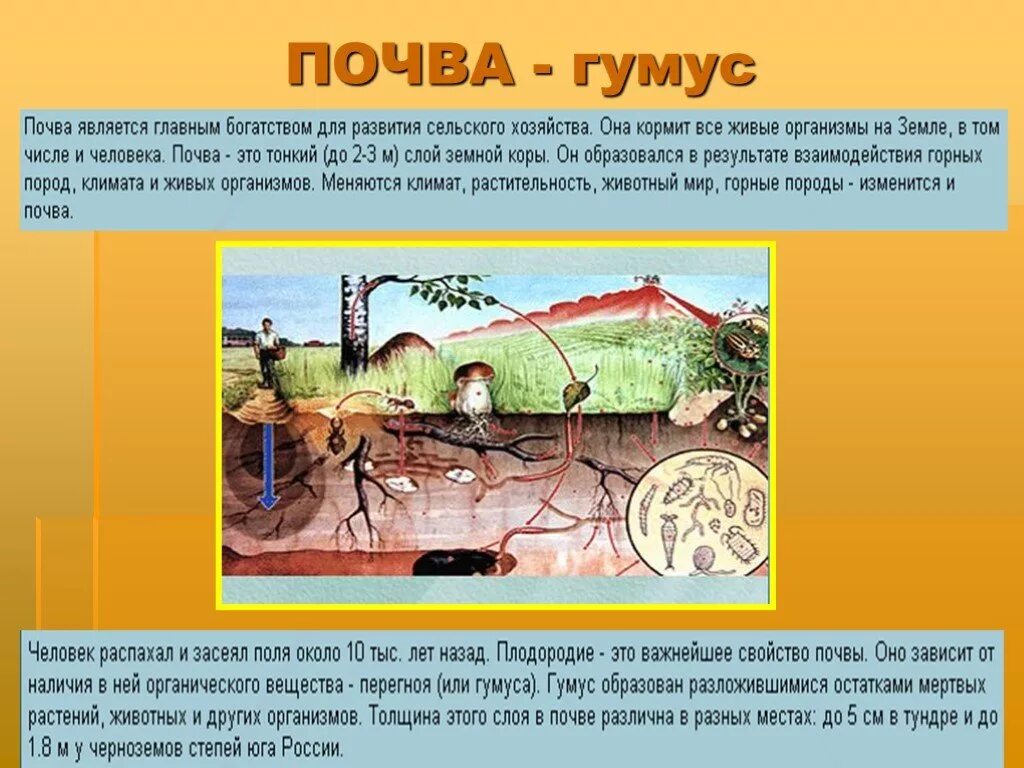 ПОЧВА - гумус

Почва является главным богатством для развития сельского хозяйства. Она кормит все живые организмы на Земле, в том числе и человека. Почва - это тонкий (до 2-3 м) слой земной коры. Он образовался в результате взаимодействия горных пород, климата и живых организмов. Меняются климат, растительность, животный мир, горные породы - изменится и почва.

Человек распахал и засеял поля около 10 тыс. лет назад. Плодородие - это важнейшее свойство почвы. Оно зависит от наличия в ней органического вещества - перегноя (или гумуса). Гумус образован разложившимися остатками мертвых растений, животных и других организмов. Толщина этого слоя в почве различна в разных местах: до 5 см в тундре и до 1.8 м у черноземов степей юга России.